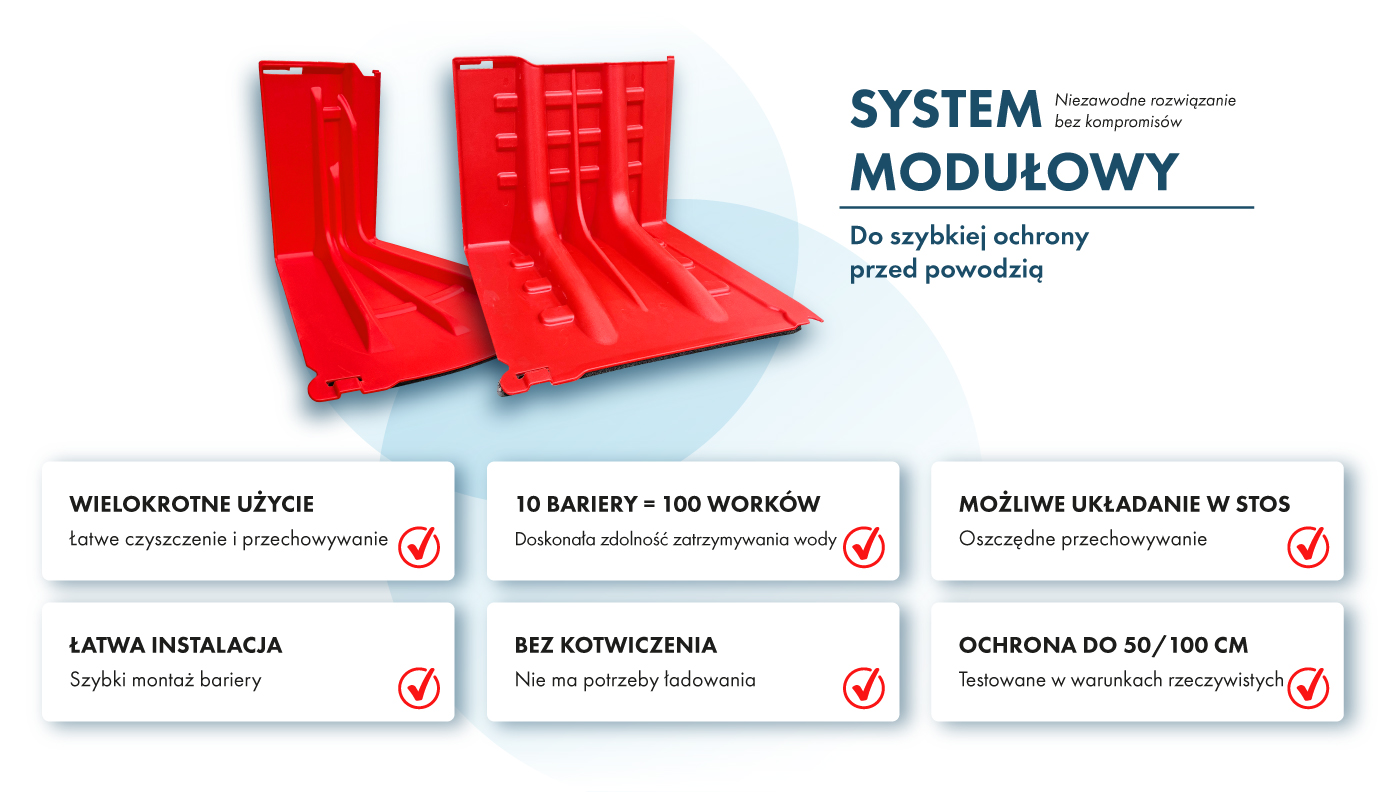 SYSTEM MODUŁOWY

Niezawodne rozwiązanie bez kompromisów

Do szybkiej ochrony przed powodzią

WIELOKROTNE UŻYCIE
Łatwe czyszczenie i przechowywanie

10 BARIERY = 100 WORKÓW
Doskonała zdolność zatrzymywania wody

MOŻLIWE UKŁADANIE W STOS
Oszczędne przechowywanie

ŁATWA INSTALACJA
Szybki montaż bariery

BEZ KOTWICZENIA
Nie ma potrzeby ładowania

OCHRONA DO 50/100 CM
Testowane w warunkach rzeczywistych